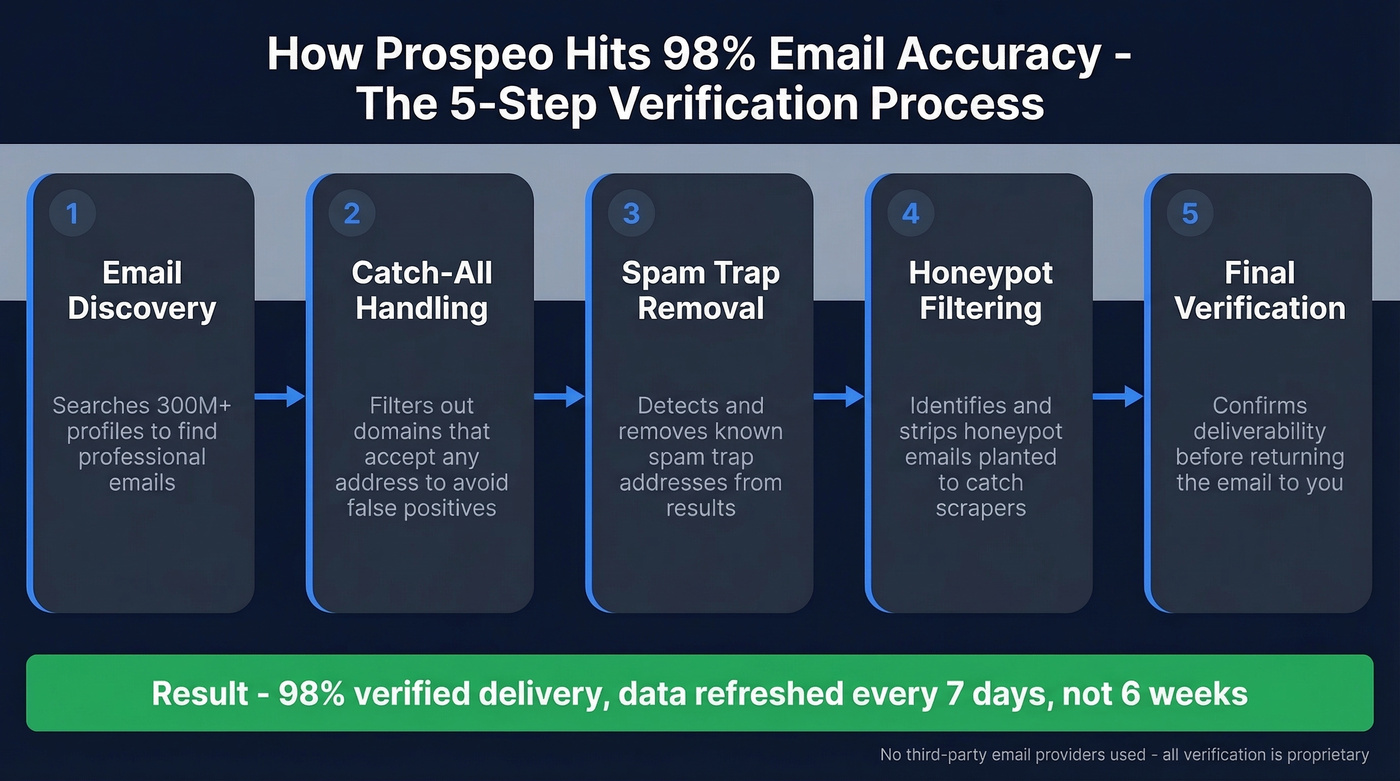 How Prospeo Hits 98% Email Accuracy - The 5-Step Verification Process

1
Email Discovery
Searches 300M+ profiles to find professional emails

2
Catch-All Handling
Filters out domains that accept any address to avoid false positives

3
Spam Trap Removal
Detects and removes known spam trap addresses from results

4
Honeypot Filtering
Identifies and strips honeypot emails planted to catch scrapers

5
Final Verification
Confirms deliverability before returning the email to you

Result - 98% verified delivery, data refreshed every 7 days, not 6 weeks

No third-party email providers used - all verification is proprietary